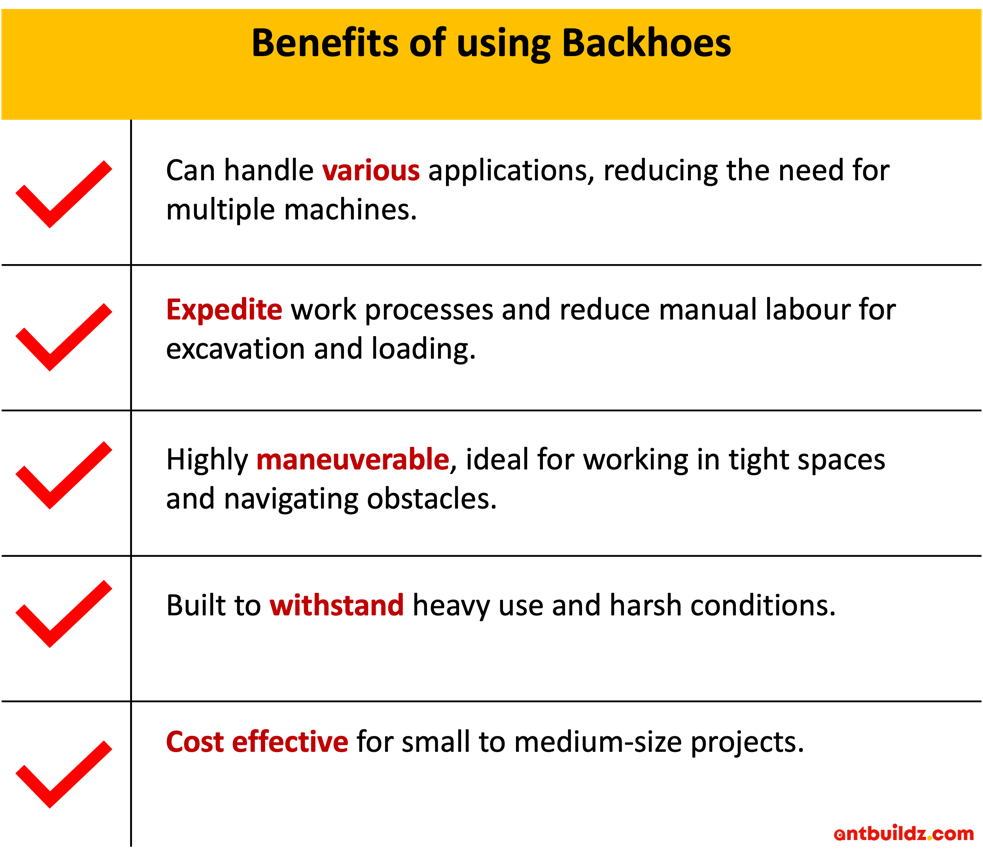 Benefits of using Backhoes

✓ Can handle various applications, reducing the need for multiple machines.

✓ Expedite work processes and reduce manual labour for excavation and loading.

✓ Highly maneuverable, ideal for working in tight spaces and navigating obstacles.

✓ Built to withstand heavy use and harsh conditions.

✓ Cost effective for small to medium-size projects.

antbuildz.com